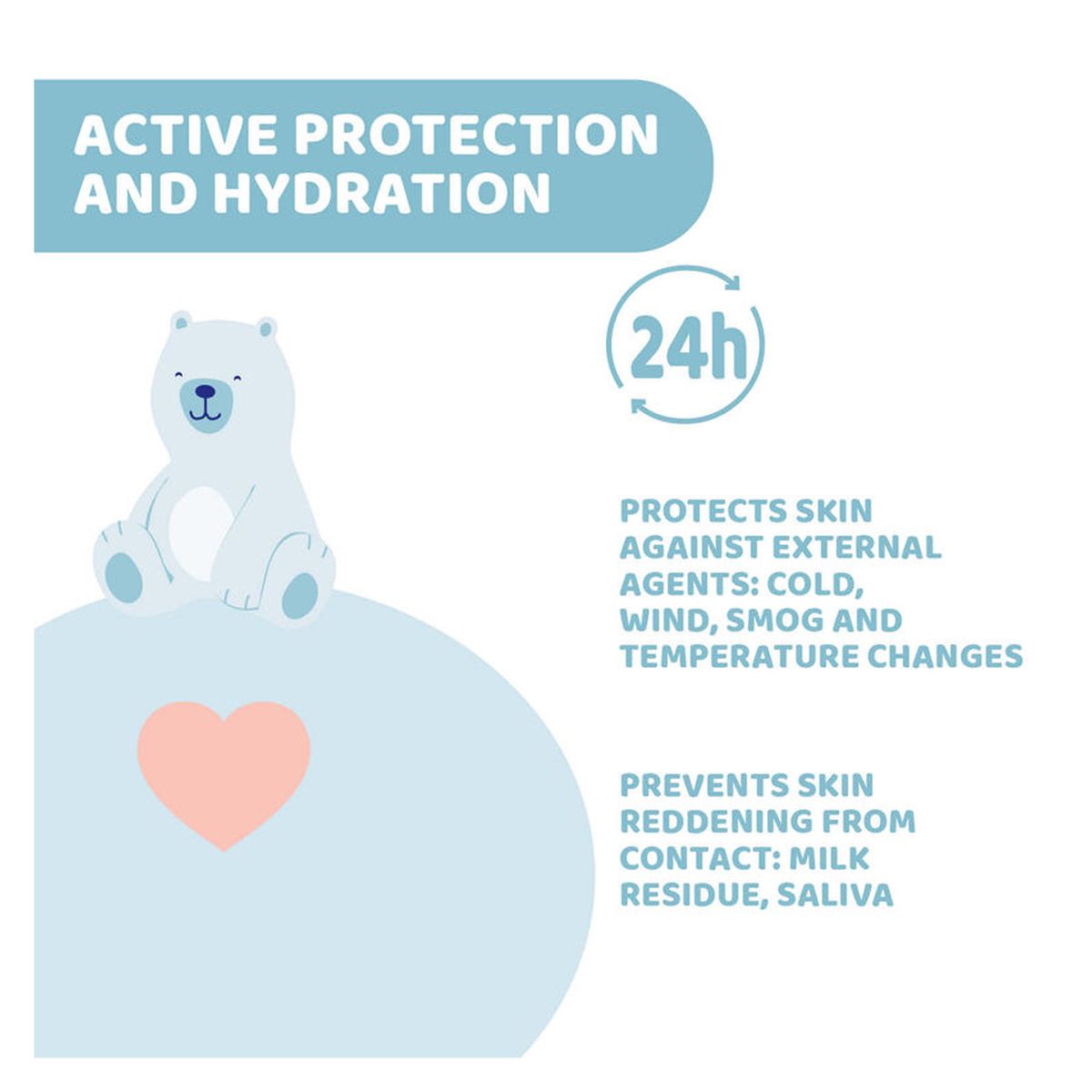 ACTIVE PROTECTION AND HYDRATION

24h

PROTECTS SKIN AGAINST EXTERNAL AGENTS: COLD, WIND, SMOG AND TEMPERATURE CHANGES

PREVENTS SKIN REDDENING FROM CONTACT: MILK RESIDUE, SALIVA